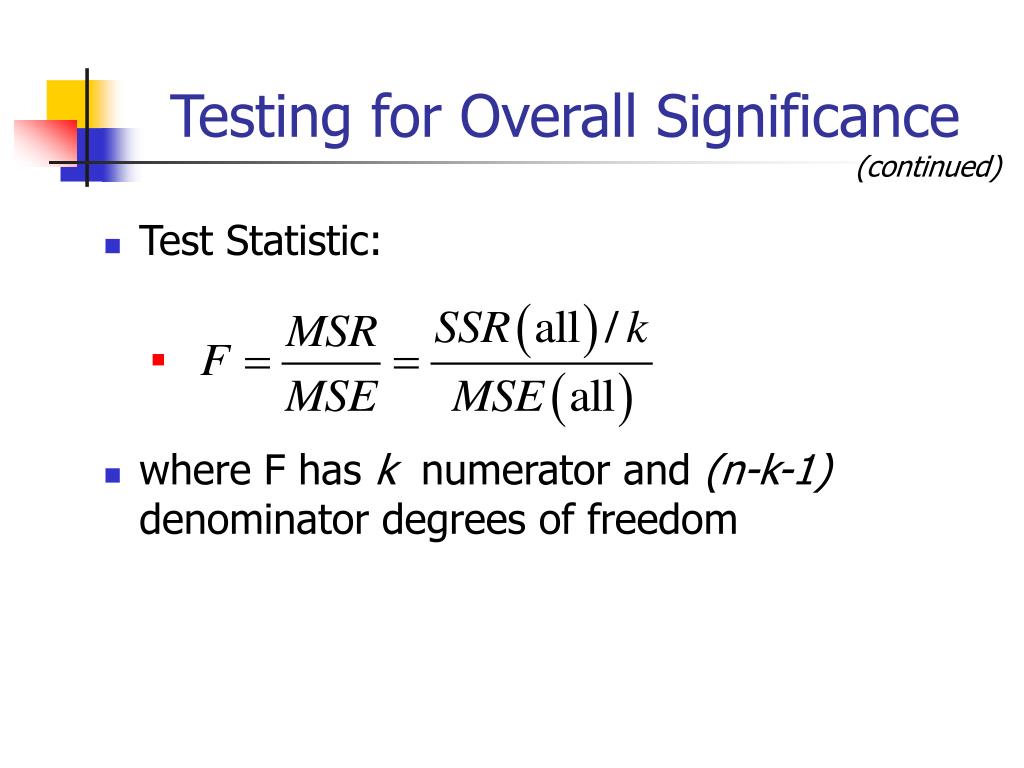 Testing for Overall Significance

(continued)

Test Statistic:

$F = \frac{MSR}{MSE} = \frac{SSR(\text{all})/k}{MSE(\text{all})}$

where F has $k$ numerator and $(n-k-1)$ denominator degrees of freedom